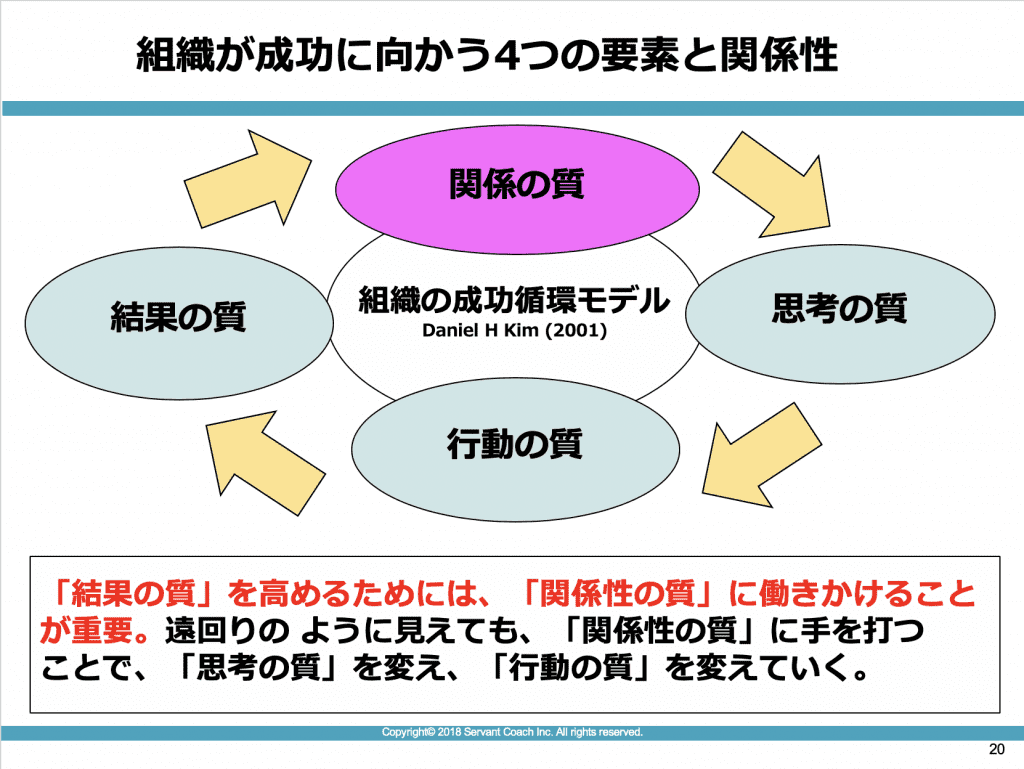 組織が成功に向かう4つの要素と関係性

関係の質

結果の質

組織の成功循環モデル
Daniel H Kim (2001)

思考の質

行動の質

「結果の質」を高めるためには、「関係性の質」に働きかけることが重要。遠回りの ように見えても、「関係性の質」に手を打つことで、「思考の質」を変え、「行動の質」を変えていく。

Copyright© 2018 Servant Coach Inc. All rights reserved.

20